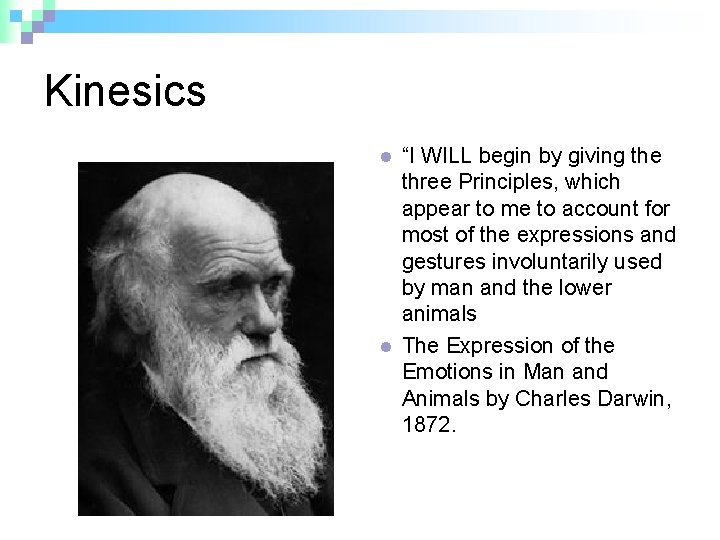 Kinesics

- “I WILL begin by giving the three Principles, which appear to me to account for most of the expressions and gestures involuntarily used by man and the lower animals
- The Expression of the Emotions in Man and Animals by Charles Darwin, 1872.